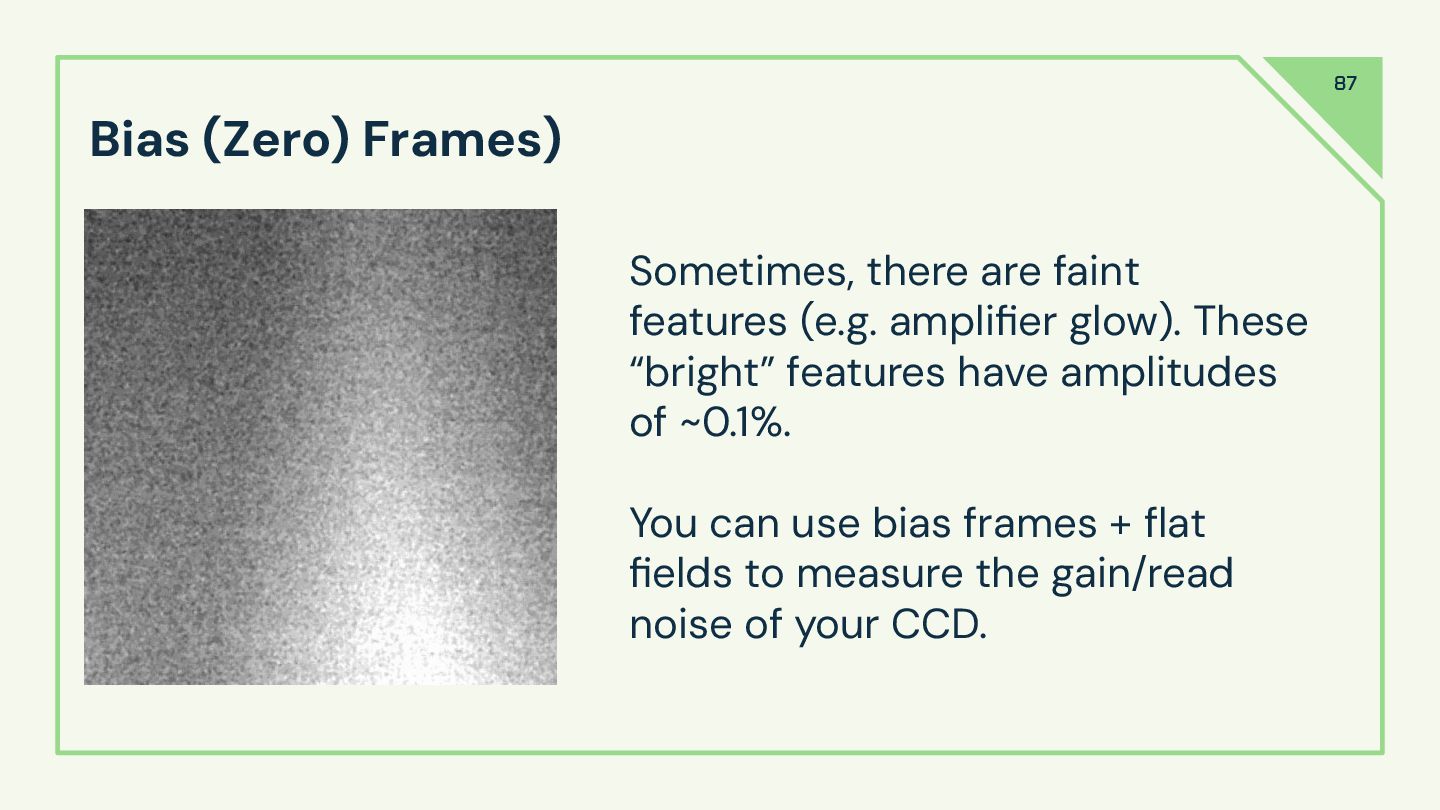 87

Bias (Zero) Frames)

Sometimes, there are faint features (e.g. amplifier glow). These “bright” features have amplitudes of ~0.1%.

You can use bias frames + flat fields to measure the gain/read noise of your CCD.